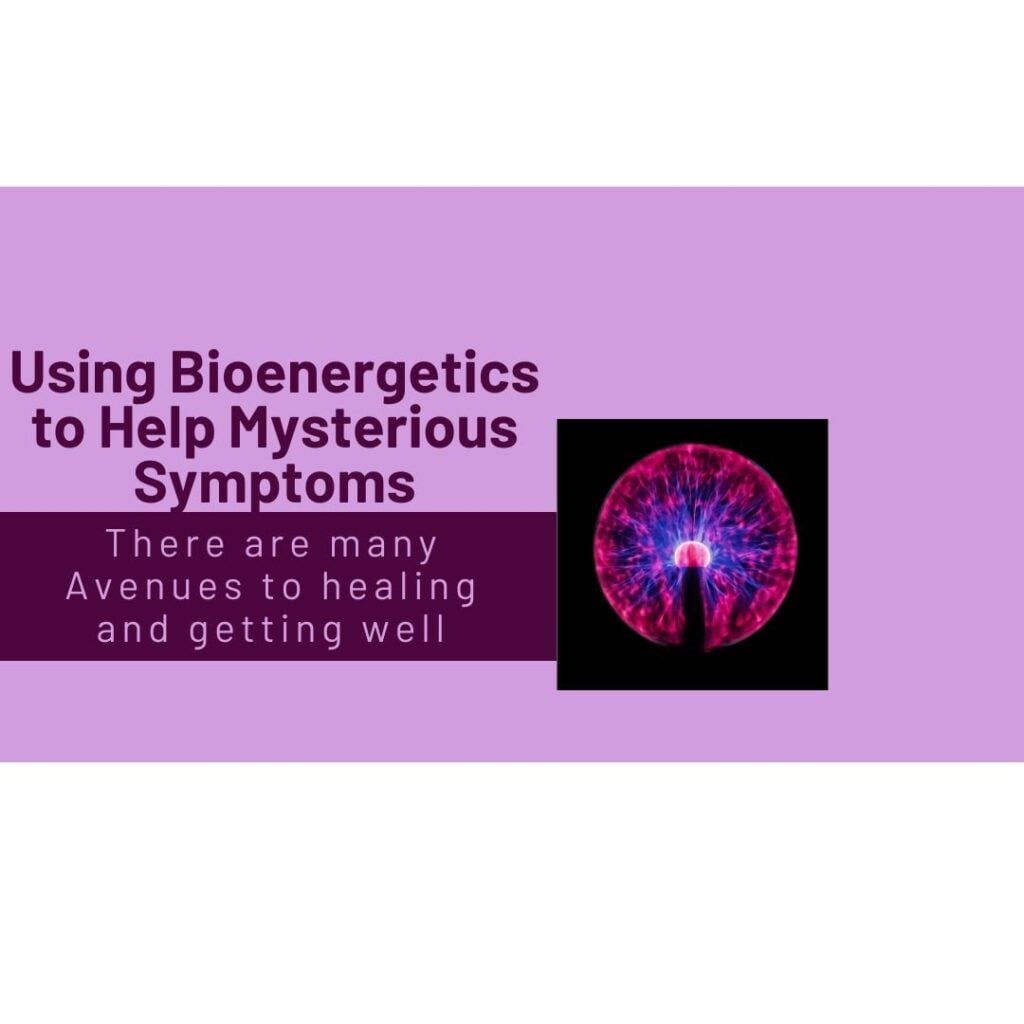 Using Bioenergetics to Help Mysterious Symptoms

There are many Avenues to healing and getting well